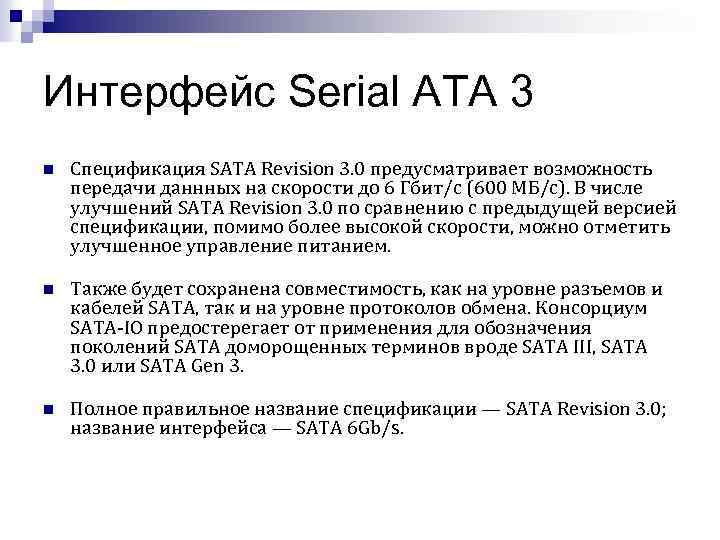 Интерфейс Serial ATA 3

Спецификация SATA Revision 3.0 предусматривает возможность передачи даннных на скорости до 6 Гбит/с (600 МБ/с). В числе улучшений SATA Revision 3.0 по сравнению с предыдущей версией спецификации, помимо более высокой скорости, можно отметить улучшенное управление питанием.

Также будет сохранена совместимость, как на уровне разъемов и кабелей SATA, так и на уровне протоколов обмена. Консорциум SATA-IO предостерегает от применения для обозначения поколений SATA доморощенных терминов вроде SATA III, SATA 3.0 или SATA Gen 3.

Полное правильное название спецификации — SATA Revision 3.0; название интерфейса — SATA 6Gb/s.